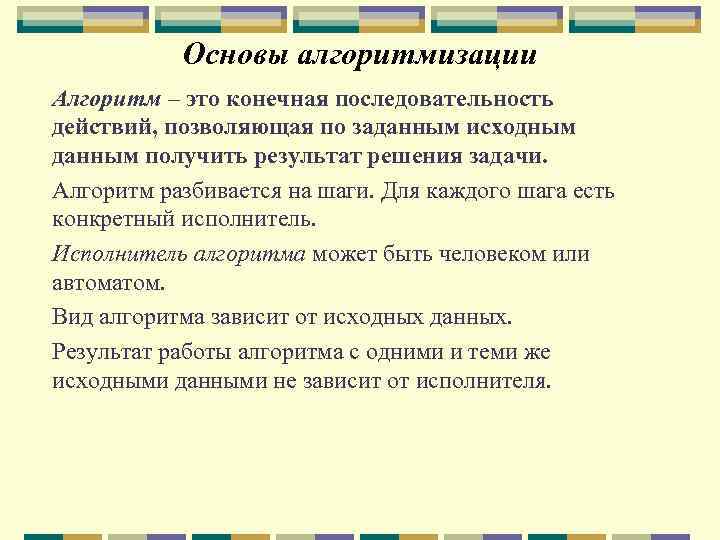 Основы алгоритмизации

Алгоритм – это конечная последовательность действий, позволяющая по заданным исходным данным получить результат решения задачи.

Алгоритм разбивается на шаги. Для каждого шага есть конкретный исполнитель.

Исполнитель алгоритма может быть человеком или автоматом.

Вид алгоритма зависит от исходных данных.

Результат работы алгоритма с одними и теми же исходными данными не зависит от исполнителя.